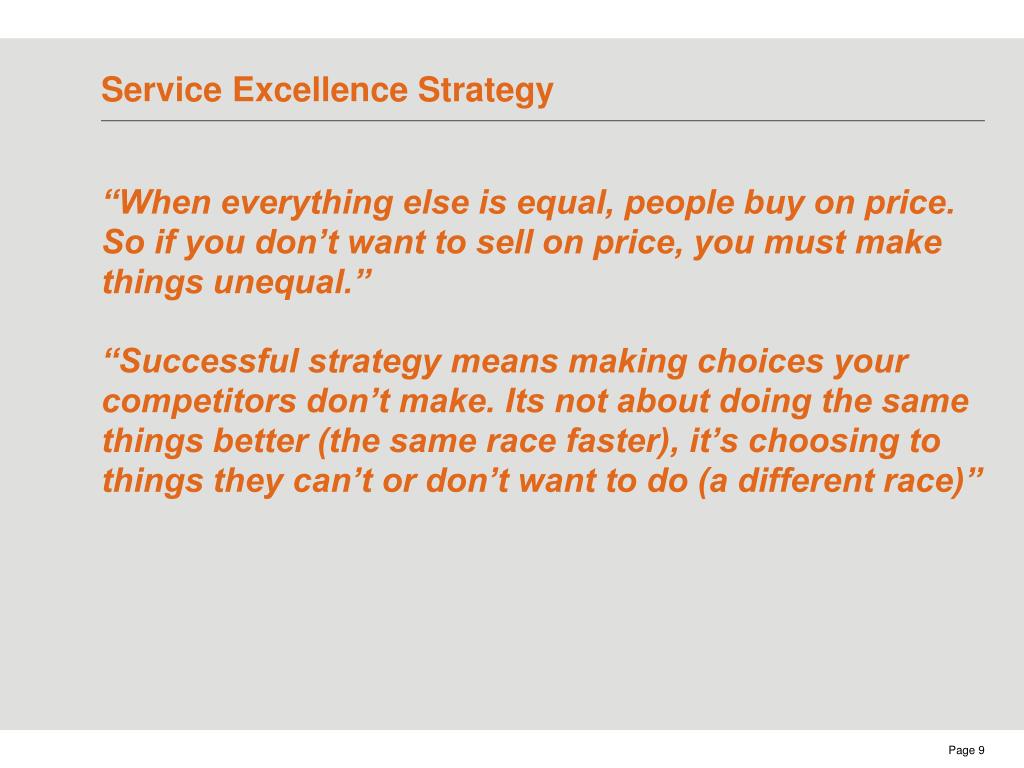 Service Excellence Strategy

“When everything else is equal, people buy on price. So if you don’t want to sell on price, you must make things unequal.”

“Successful strategy means making choices your competitors don’t make. Its not about doing the same things better (the same race faster), it’s choosing to things they can’t or don’t want to do (a different race)”

Page 9